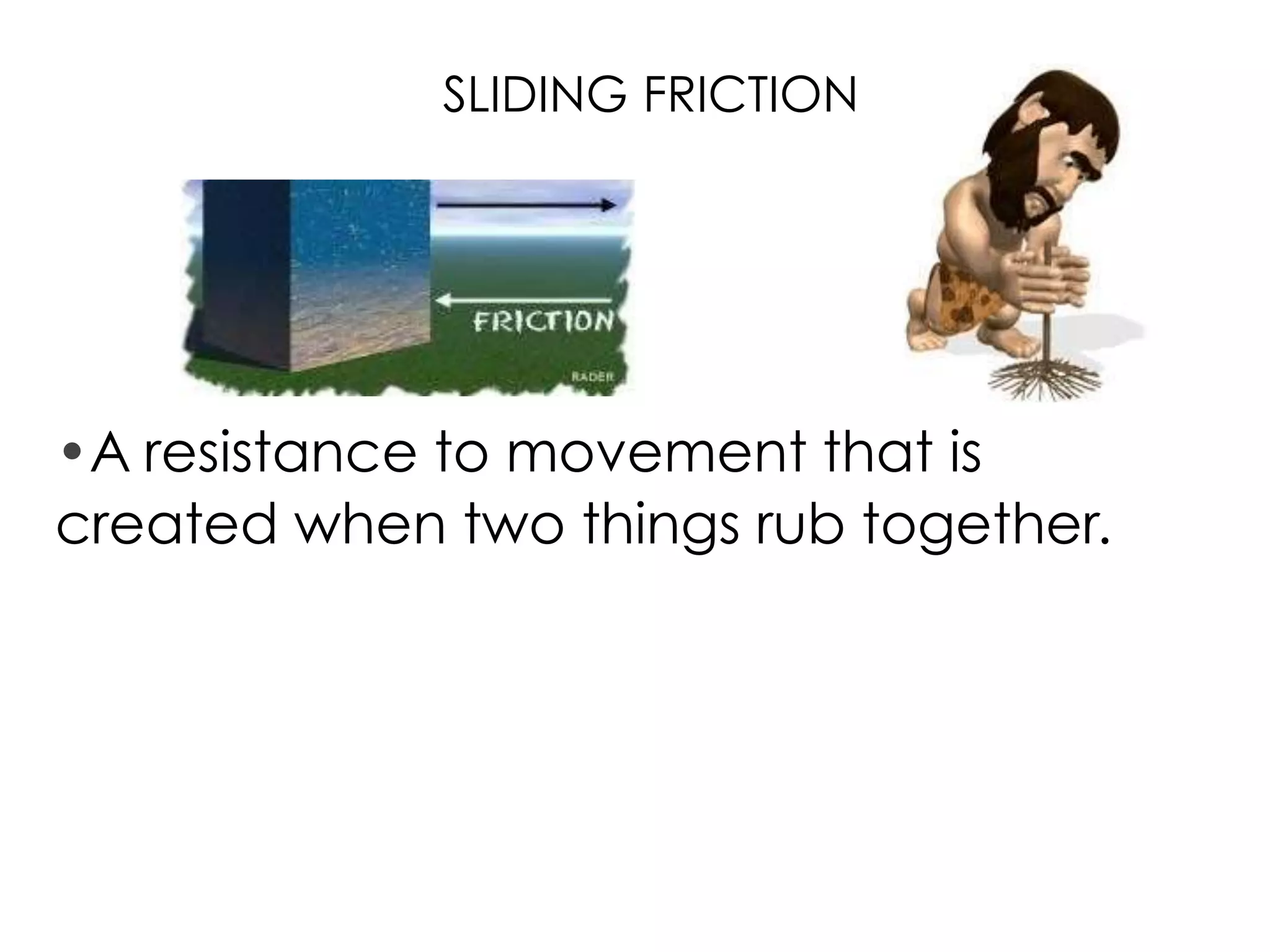 SLIDING FRICTION

FRICTION

RADER

• A resistance to movement that is created when two things rub together.